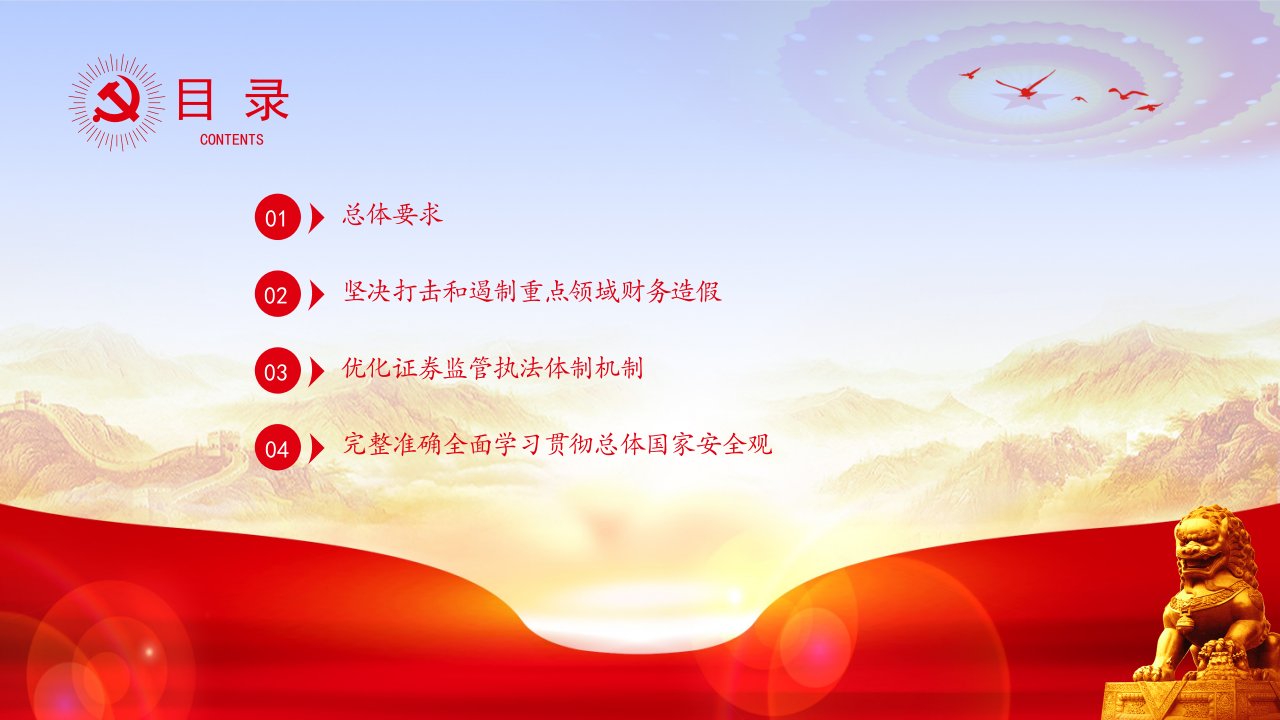 目 录
CONTENTS

01 总体要求

02 坚决打击和遏制重点领域财务造假

03 优化证券监管执法体制机制

04 完整准确全面学习贯彻总体国家安全观